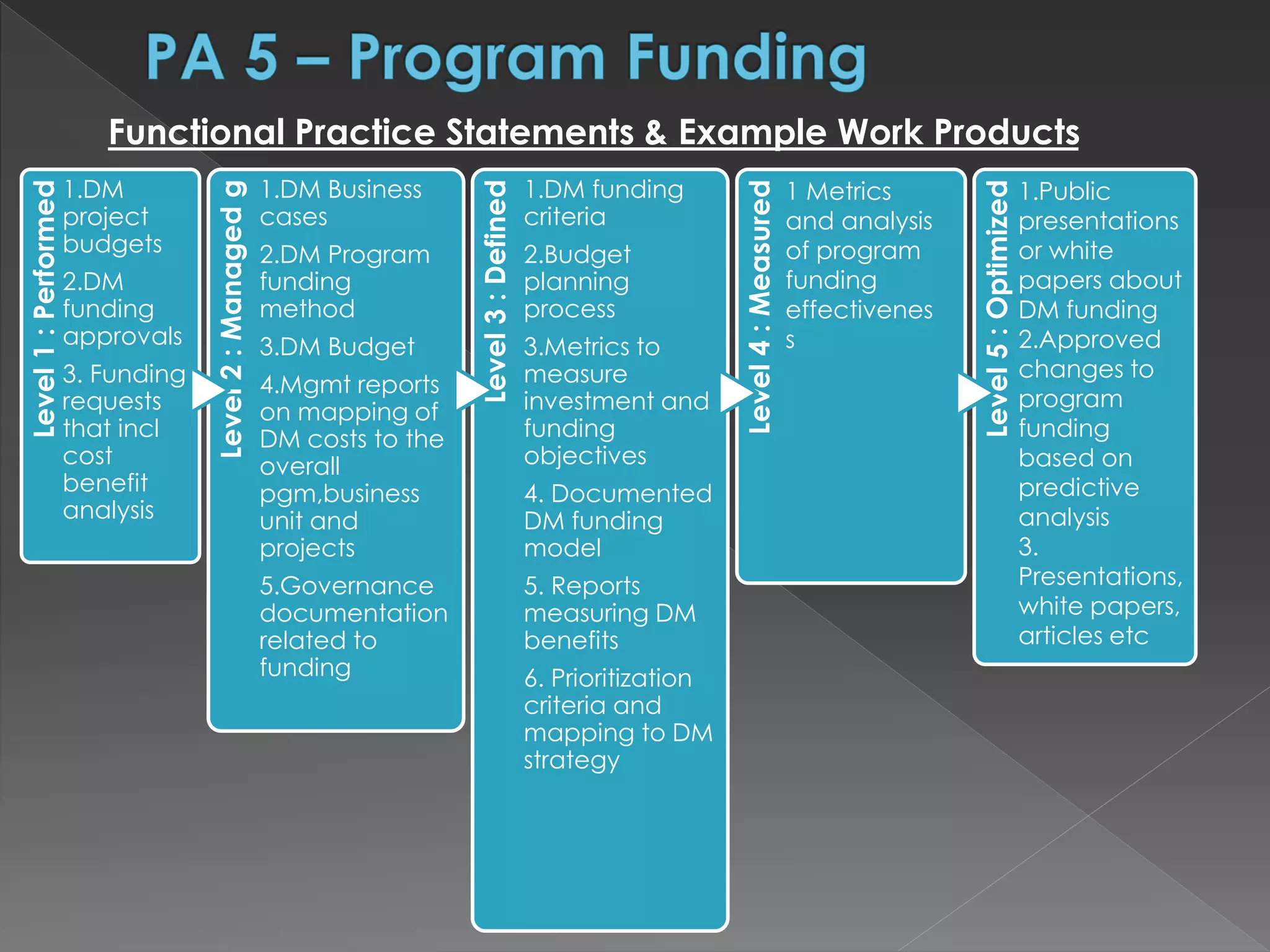 PA 5 – Program Funding

Functional Practice Statements & Example Work Products

Level 1 : Performed

1.DM project budgets

2.DM funding approvals

3. Funding requests that incl cost benefit analysis

Level 2 : Managed g

1.DM Business cases

2.DM Program funding method

3.DM Budget

4.Mgmt reports on mapping of DM costs to the overall pgm,business unit and projects

5.Governance documentation related to funding

Level 3 : Defined

1.DM funding criteria

2.Budget planning process

3.Metrics to measure investment and funding objectives

4. Documented DM funding model

5. Reports measuring DM benefits

6. Prioritization criteria and mapping to DM strategy

Level 4 : Measured

1 Metrics and analysis of program funding effectivenes s

Level 5 : Optimized

1.Public presentations or white papers about DM funding

2.Approved changes to program funding based on predictive analysis

3. Presentations, white papers, articles etc